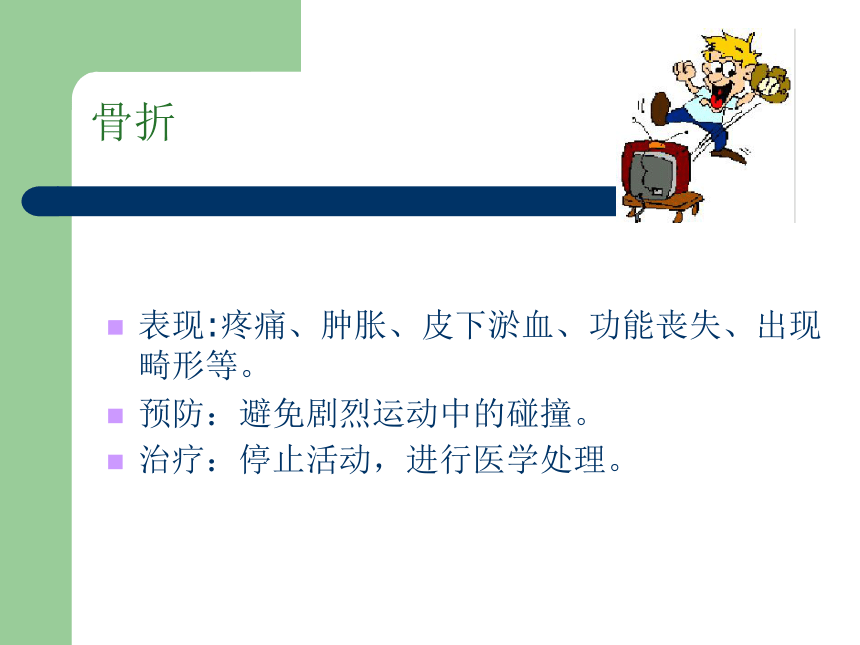 骨折

表现:疼痛、肿胀、皮下淤血、功能丧失、出现畸形等。

预防：避免剧烈运动中的碰撞。

治疗：停止活动，进行医学处理。